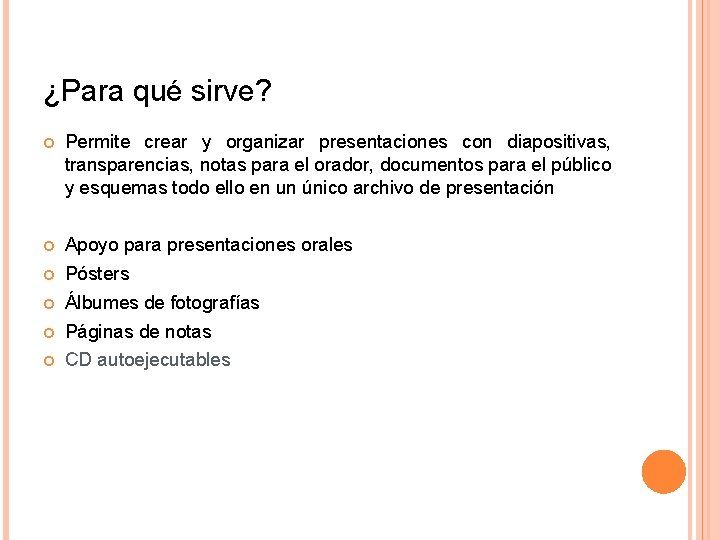 ¿Para qué sirve?

Permite crear y organizar presentaciones con diapositivas, transparencias, notas para el orador, documentos para el público y esquemas todo ello en un único archivo de presentación

Apoyo para presentaciones orales
Pósters
Álbumes de fotografías
Páginas de notas
CD autoejecutables